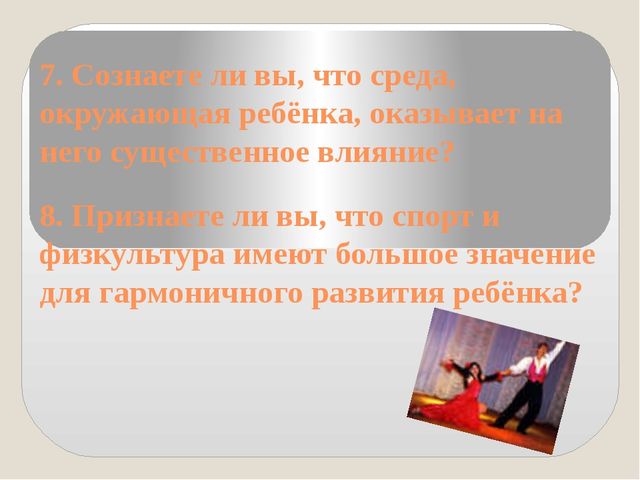 7. Сознаете ли вы, что среда, окружающая ребёнка, оказывает на него существенное влияние?

8. Признаете ли вы, что спорт и физкультура имеют большое значение для гармоничного развития ребёнка?